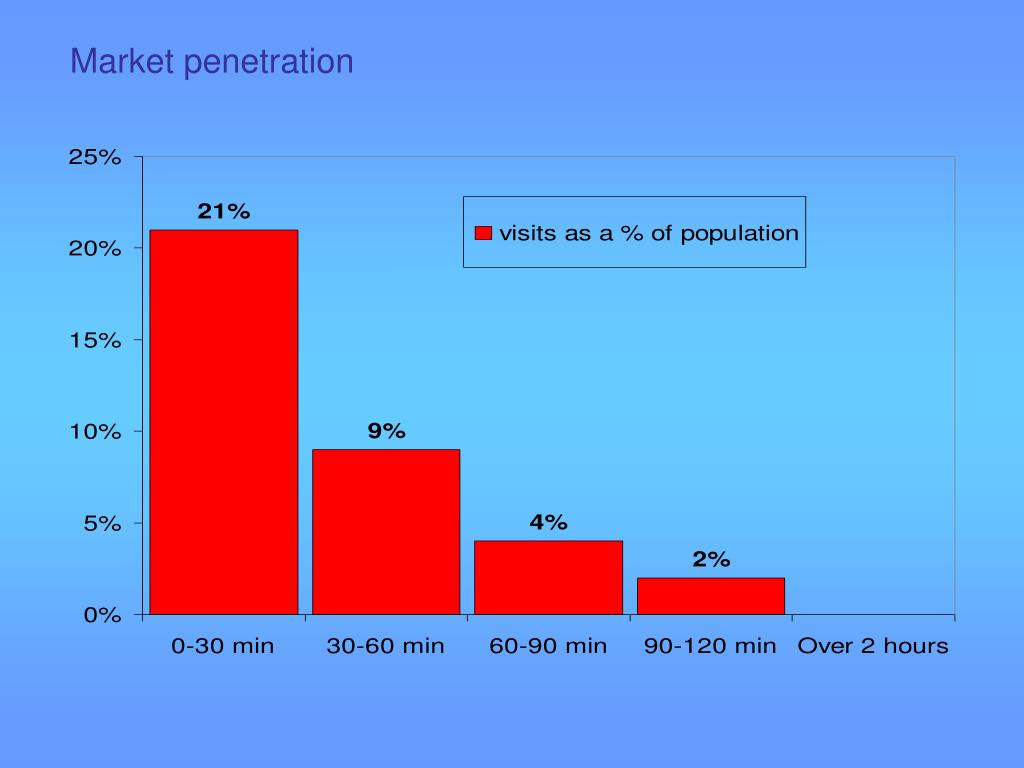 Market penetration

25%
20%
15%
10%
5%
0%

21%
9%
4%
2%

visits as a % of population

0-30 min
30-60 min
60-90 min
90-120 min
Over 2 hours